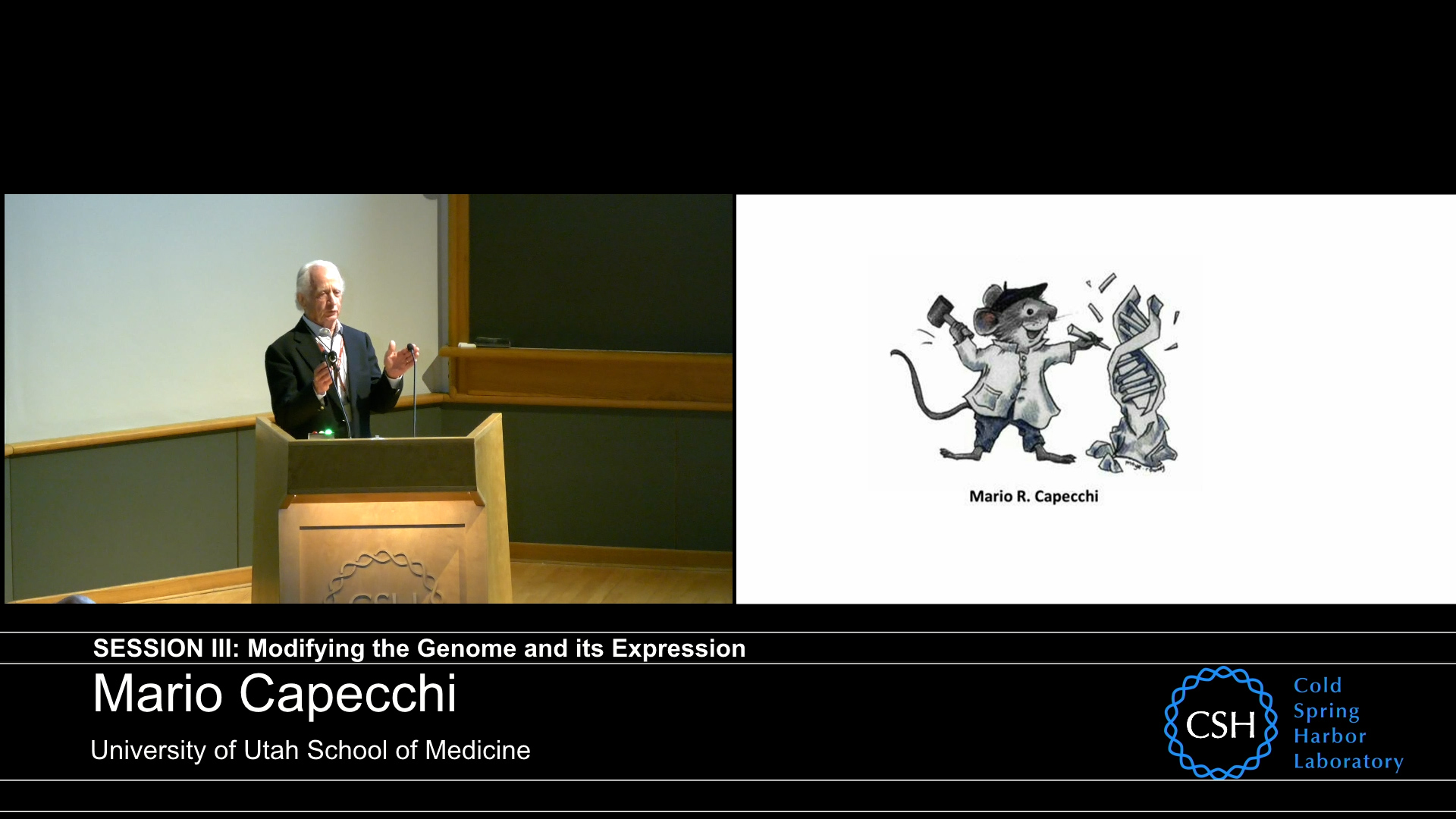 Mario R. Capecchi

SESSION III: Modifying the Genome and its Expression

Mario Capecchi

University of Utah School of Medicine

CSH

Cold Spring Harbor Laboratory